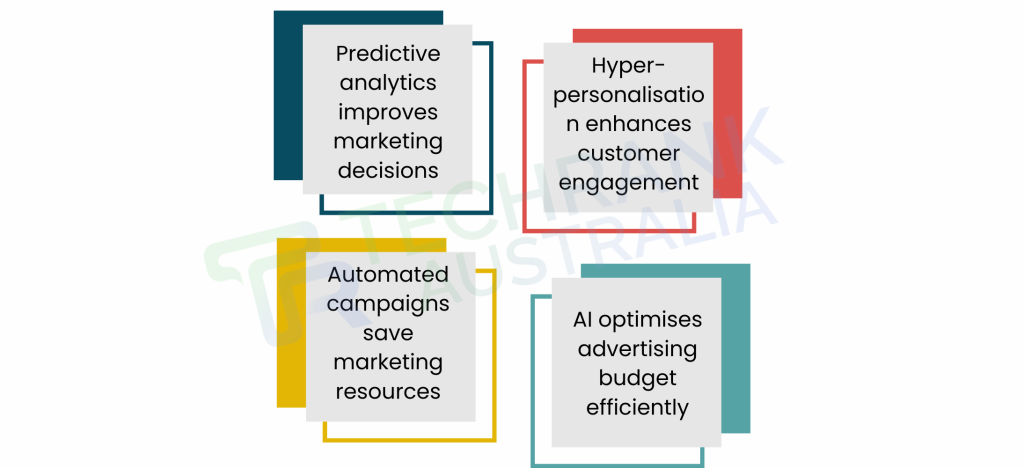 Predictive analytics improves marketing decisions

Hyper-personalisation enhances customer engagement

Automated campaigns save marketing resources

AI optimises advertising budget efficiently

TECHRANK AUSTRALIA